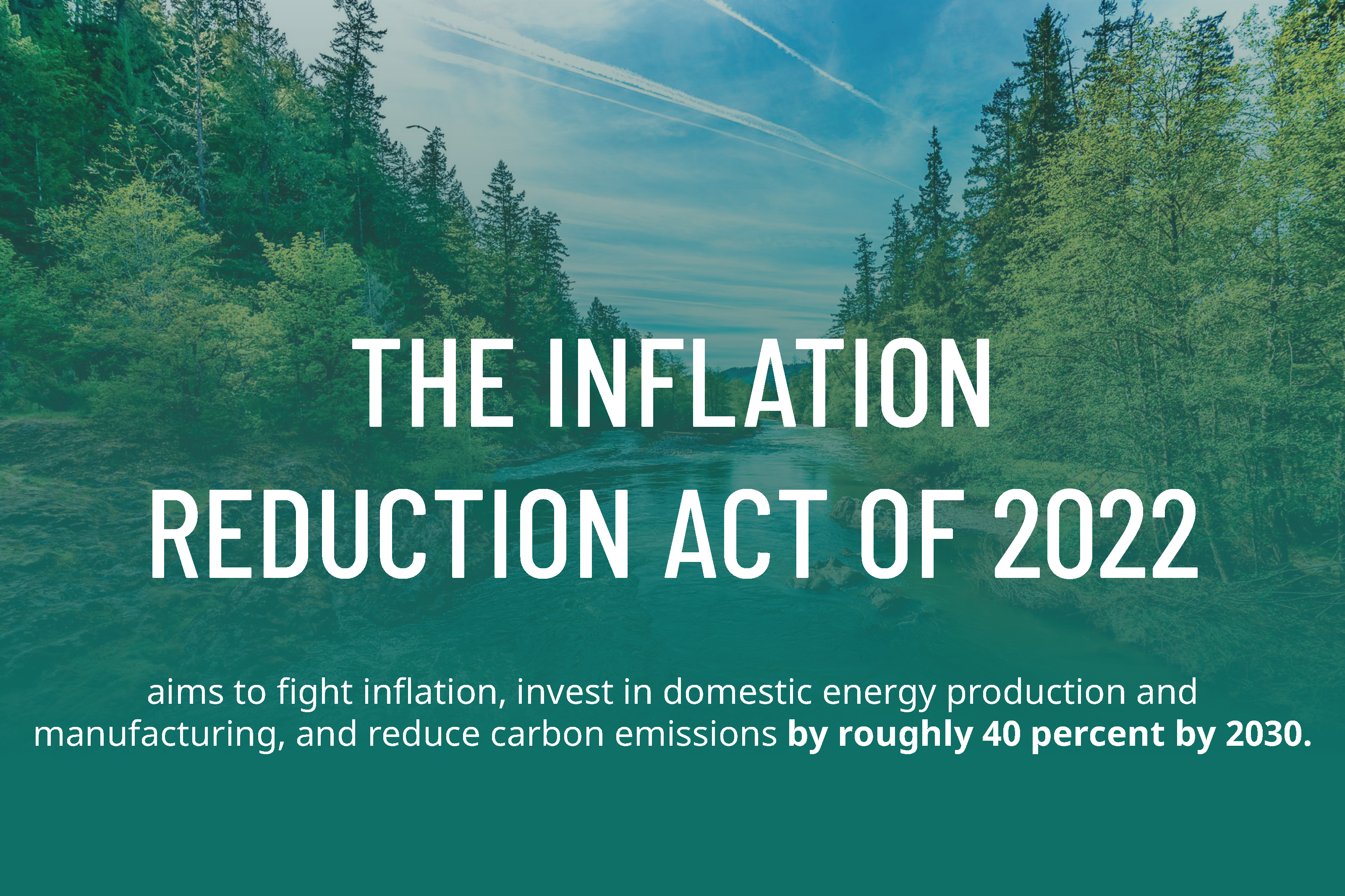 THE INFLATION REDUCTION ACT OF 2022

aims to fight inflation, invest in domestic energy production and manufacturing, and reduce carbon emissions by roughly 40 percent by 2030.